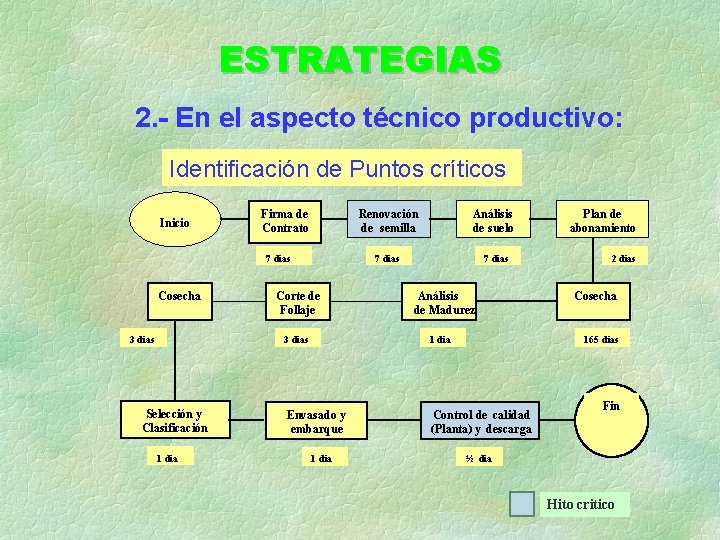 ESTRATEGIAS

2.- En el aspecto técnico productivo:

Identificación de Puntos críticos

Inicio

Firma de Contrato

7 dias

Renovación de semilla

7 dias

Análisis de suelo

7 dias

Plan de abonamiento

2 dias

Cosecha

165 dias

Análisis de Madurez

1 dia

Corte de Follaje

3 dias

Cosecha

3 dias

Selección y Clasificación

1 dia

Envasado y embarque

1 dia

Control de calidad (Planta) y descarga

½ dia

Fin

Hito crítico